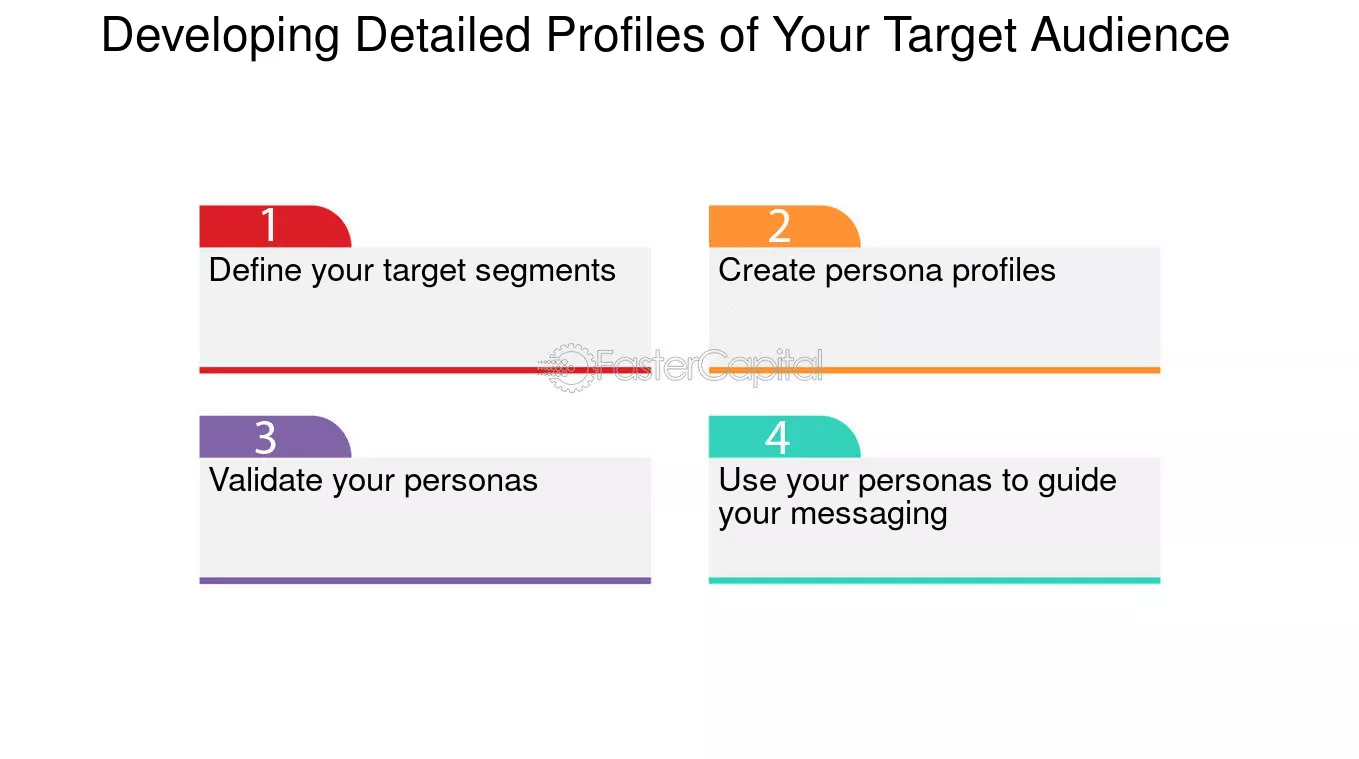 Developing Detailed Profiles of Your Target Audience

1
Define your target segments

2
Create persona profiles

3
Validate your personas

4
Use your personas to guide your messaging

FasterCapital